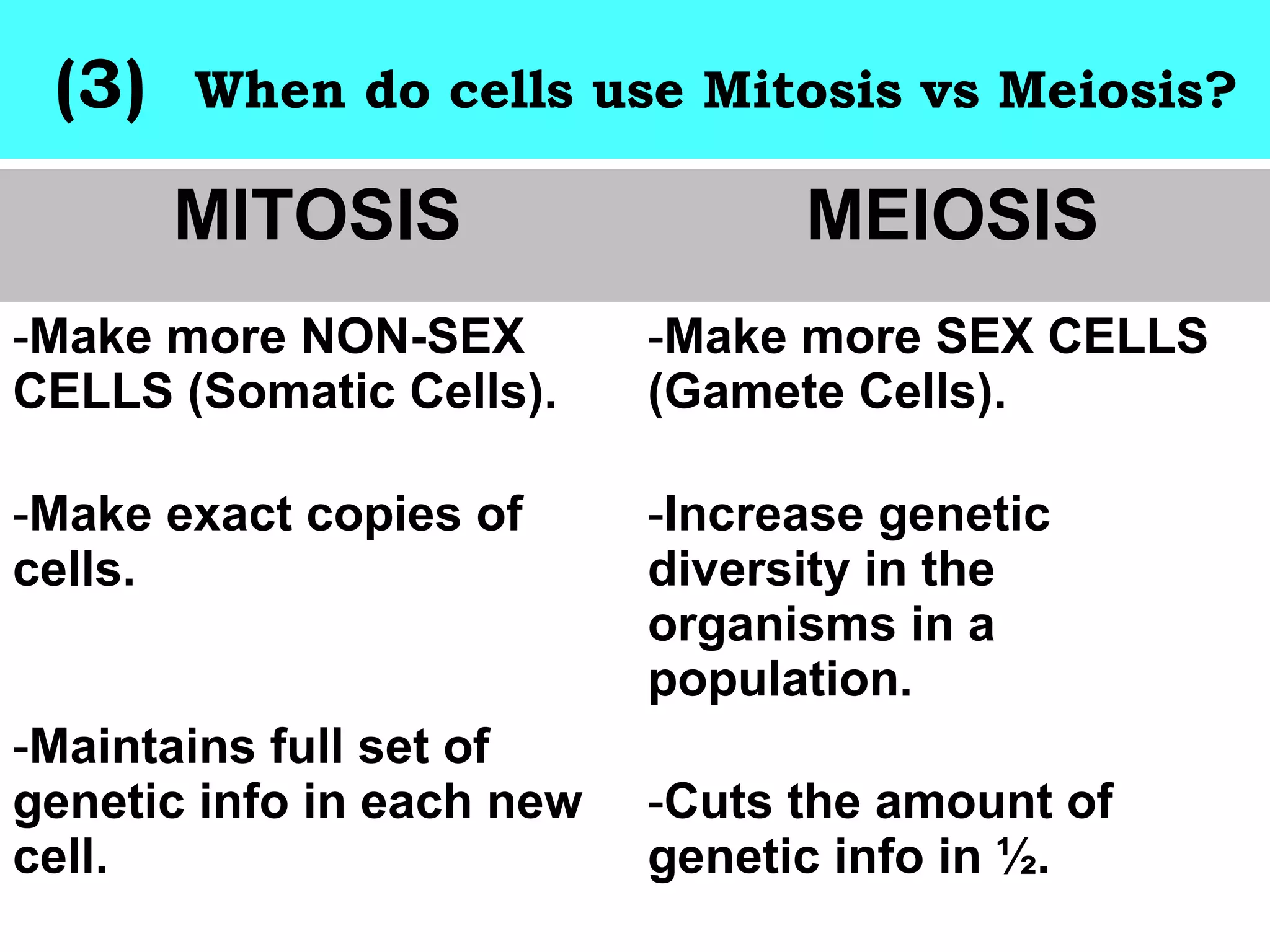 (3) When do cells use Mitosis vs Meiosis?

| MITOSIS | MEIOSIS |
|---|---|
| -Make more NON-SEX CELLS (Somatic Cells). | -Make more SEX CELLS (Gamete Cells). |
| -Make exact copies of cells. | -Increase genetic diversity in the organisms in a population. |
| -Maintains full set of genetic info in each new cell. | -Cuts the amount of genetic info in ½. |